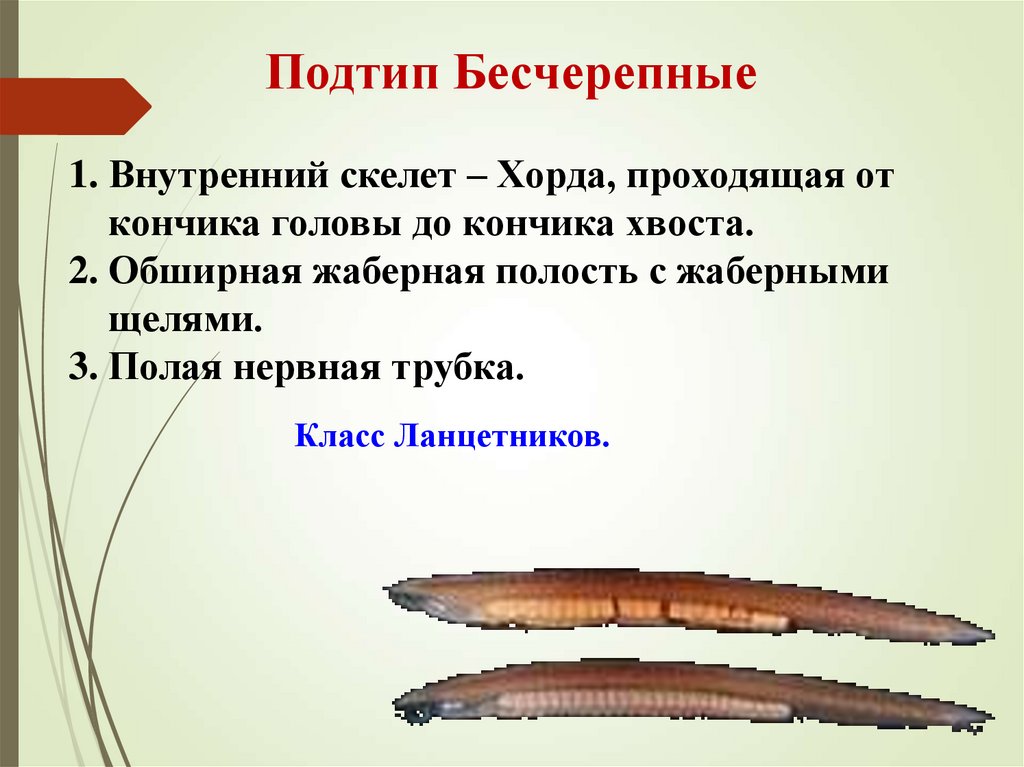 Подтип Бесчерепные

1. Внутренний скелет – Хорда, проходящая от кончика головы до кончика хвоста.
2. Обширная жаберная полость с жаберными щелями.
3. Полая нервная трубка.

Класс Ланцетников.